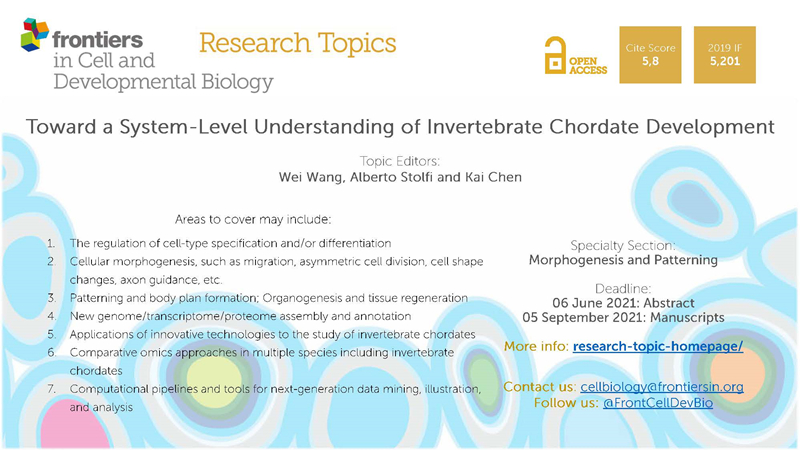 frontiers
in Cell and
Developmental Biology

Research Topics

OPEN ACCESS

Cite Score
5,8

2019 IF
5,201

Toward a System-Level Understanding of Invertebrate Chordate Development

Topic Editors:
Wei Wang, Alberto Stolfi and Kai Chen

Areas to cover may include:

1. The regulation of cell-type specification and/or differentiation
2. Cellular morphogenesis, such as migration, asymmetric cell division, cell shape changes, axon guidance, etc.
3. Patterning and body plan formation; Organogenesis and tissue regeneration
4. New genome/transcriptome/proteome assembly and annotation
5. Applications of innovative technologies to the study of invertebrate chordates
6. Comparative omics approaches in multiple species including invertebrate chordates
7. Computational pipelines and tools for next-generation data mining, illustration, and analysis

Specialty Section:
Morphogenesis and Patterning

Deadline:
06 June 2021: Abstract
05 September 2021: Manuscripts

More info: research-topic-homepage/

Contact us: cellbiology@frontiersin.org
Follow us: @FrontCellDevBio